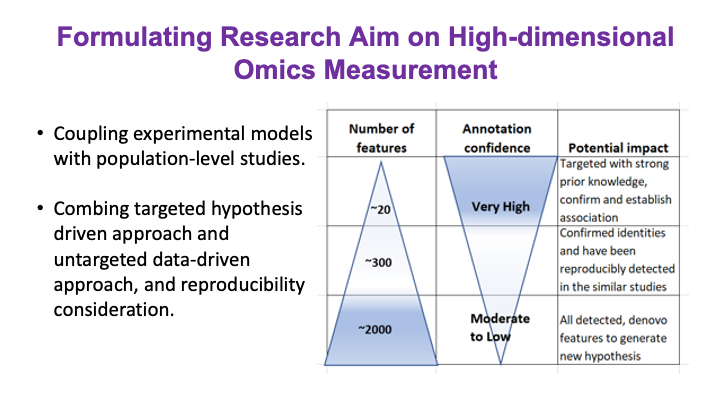 Formulating Research Aim on High-dimensional Omics Measurement

• Coupling experimental models with population-level studies.

• Combing targeted hypothesis driven approach and untargeted data-driven approach, and reproducibility consideration.

| Number of features | Annotation confidence | Potential impact |
|---|---|---|
| ~20 | Very High | Targeted with strong prior knowledge, confirm and establish association |
| ~300 | | Confirmed identities and have been reproducibly detected in the similar studies |
| ~2000 | Moderate to Low | All detected, denovo features to generate new hypothesis |